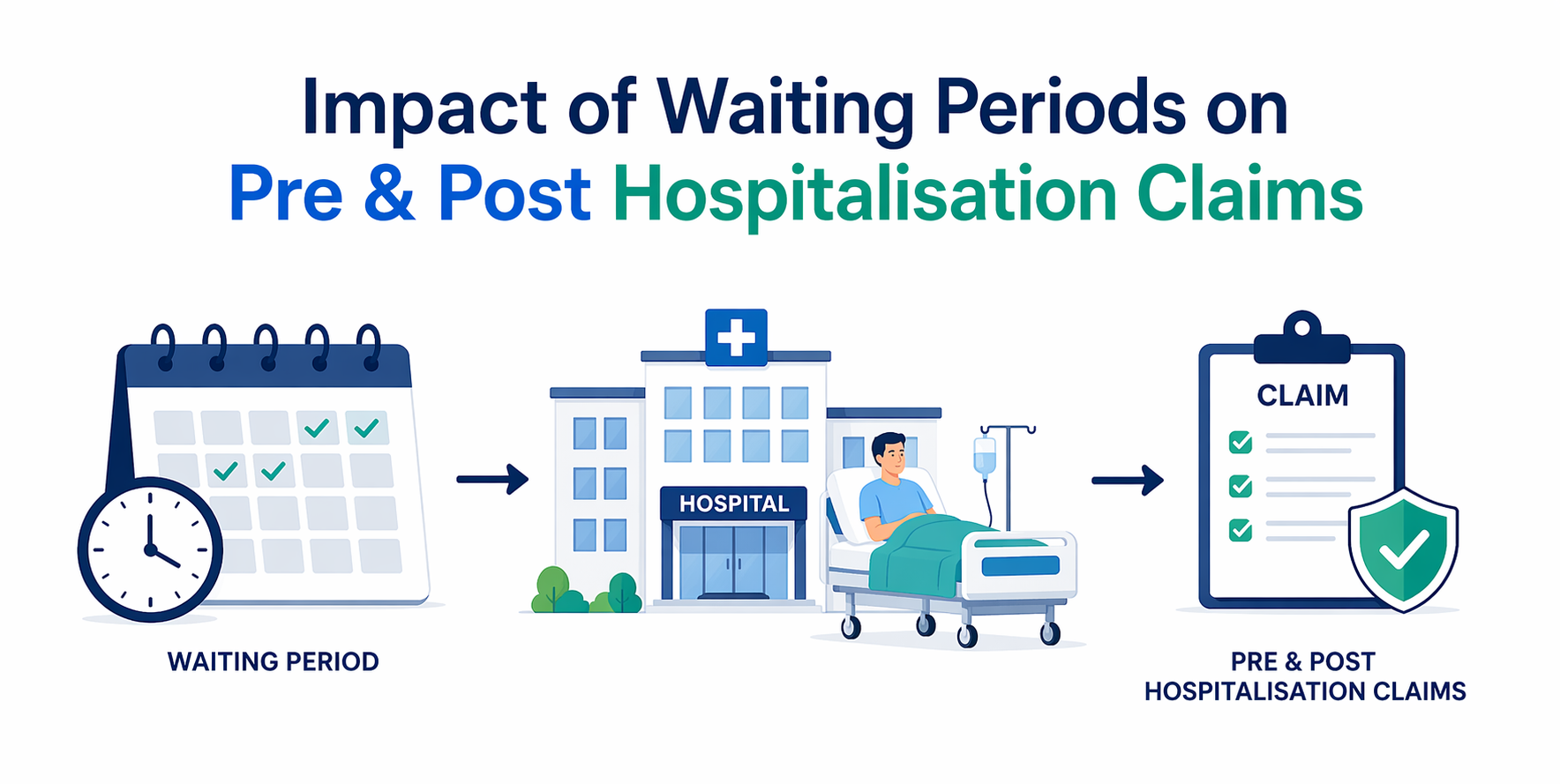 Impact of Waiting Periods on
Pre & Post Hospitalisation Claims

HOSPITAL

CLAIM

WAITING PERIOD

PRE & POST
HOSPITALISATION CLAIMS